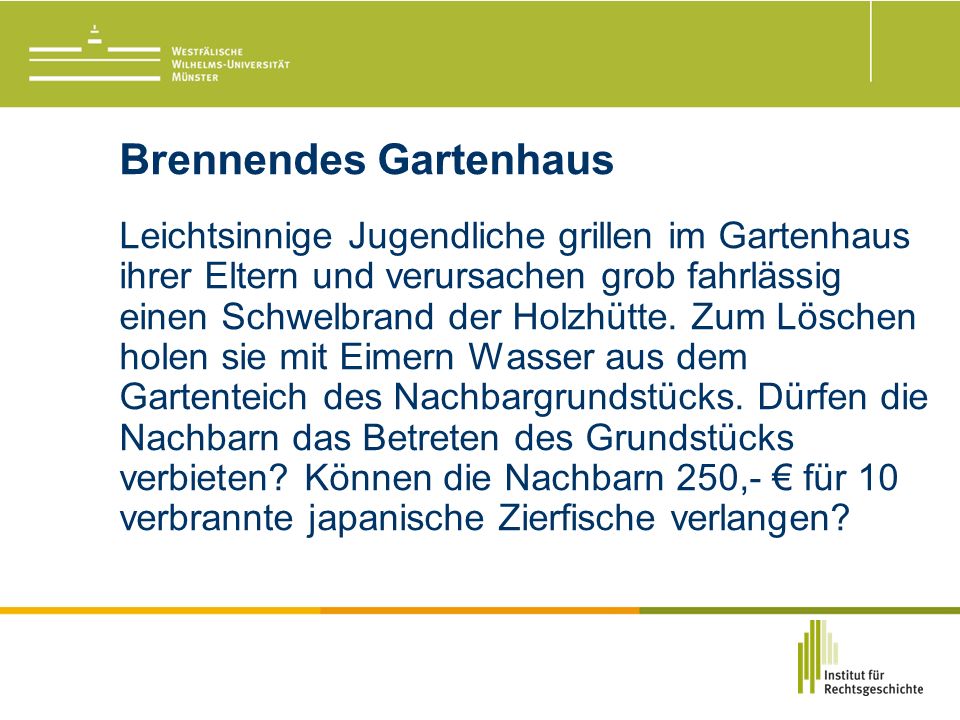 Westfälische
Wilhelms-Universität
Münster

Brennendes Gartenhaus

Leichtsinnige Jugendliche grillen im Gartenhaus ihrer Eltern und verursachen grob fahrlässig einen Schwelbrand der Holzhütte. Zum Löschen holen sie mit Eimern Wasser aus dem Gartenteich des Nachbargrundstücks. Dürfen die Nachbarn das Betreten des Grundstücks verbieten? Können die Nachbarn 250,- € für 10 verbrannte japanische Zierfische verlangen?

Institut für
Rechtsgeschichte